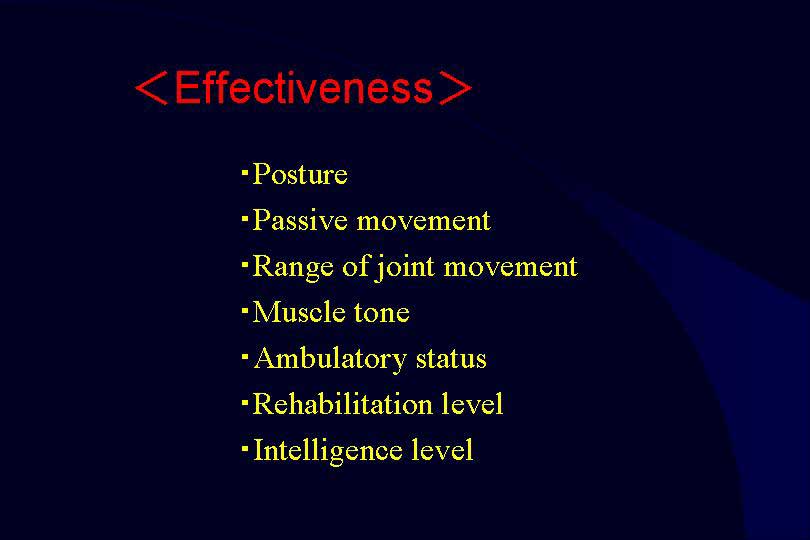 ＜Effectiveness＞

･Posture
･Passive movement
･Range of joint movement
･Muscle tone
･Ambulatory status
･Rehabilitation level
･Intelligence level